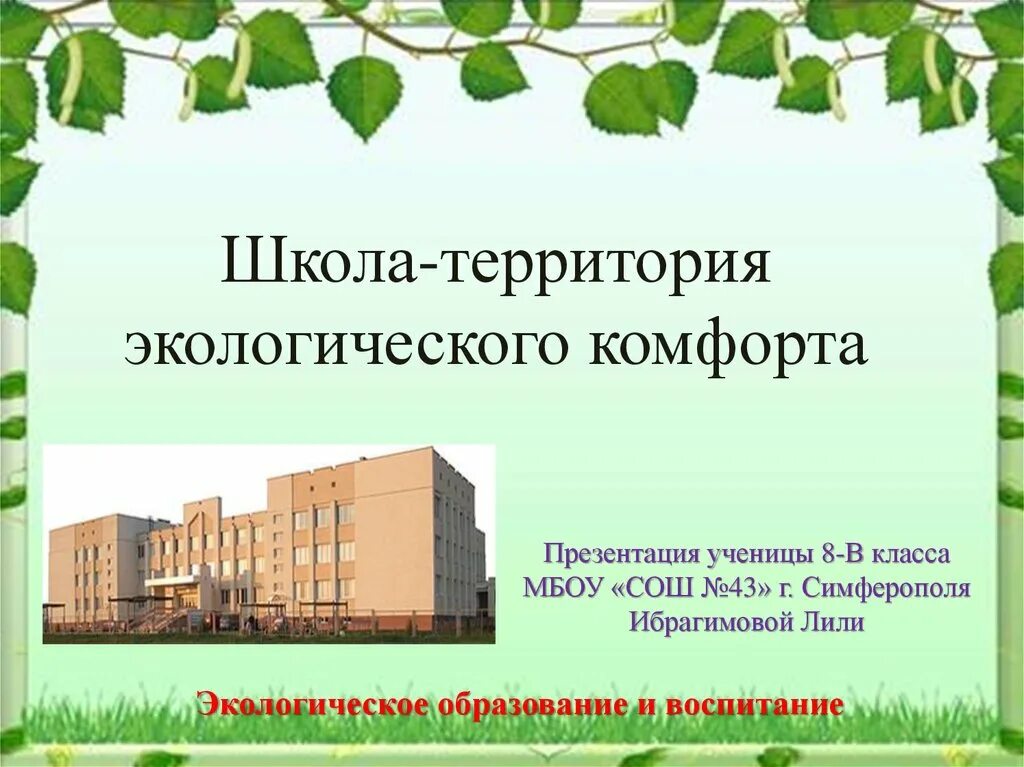 Школа-территория экологического комфорта

Презентация ученицы 8-В класса МБОУ «СОШ №43» г. Симферополя Ибрагимовой Лили

Экологическое образование и воспитание